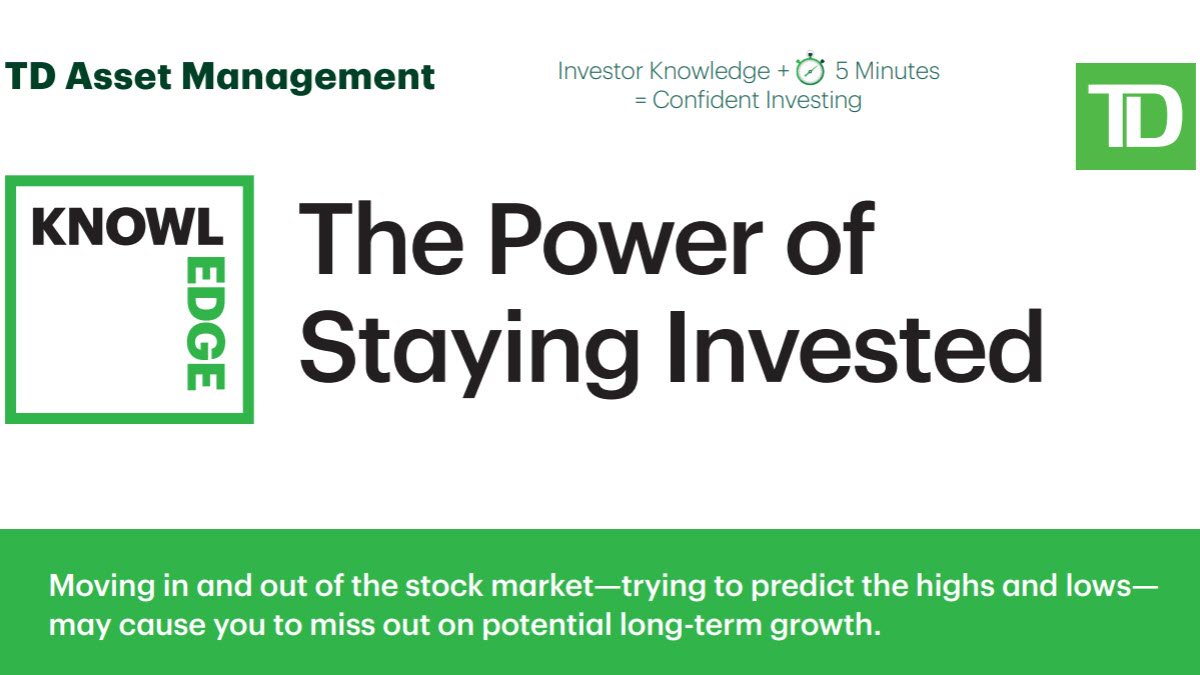 TD Asset Management

Investor Knowledge + 5 Minutes
= Confident Investing

TD

KNOWL
EDGE

The Power of Staying Invested

Moving in and out of the stock market—trying to predict the highs and lows—may cause you to miss out on potential long-term growth.